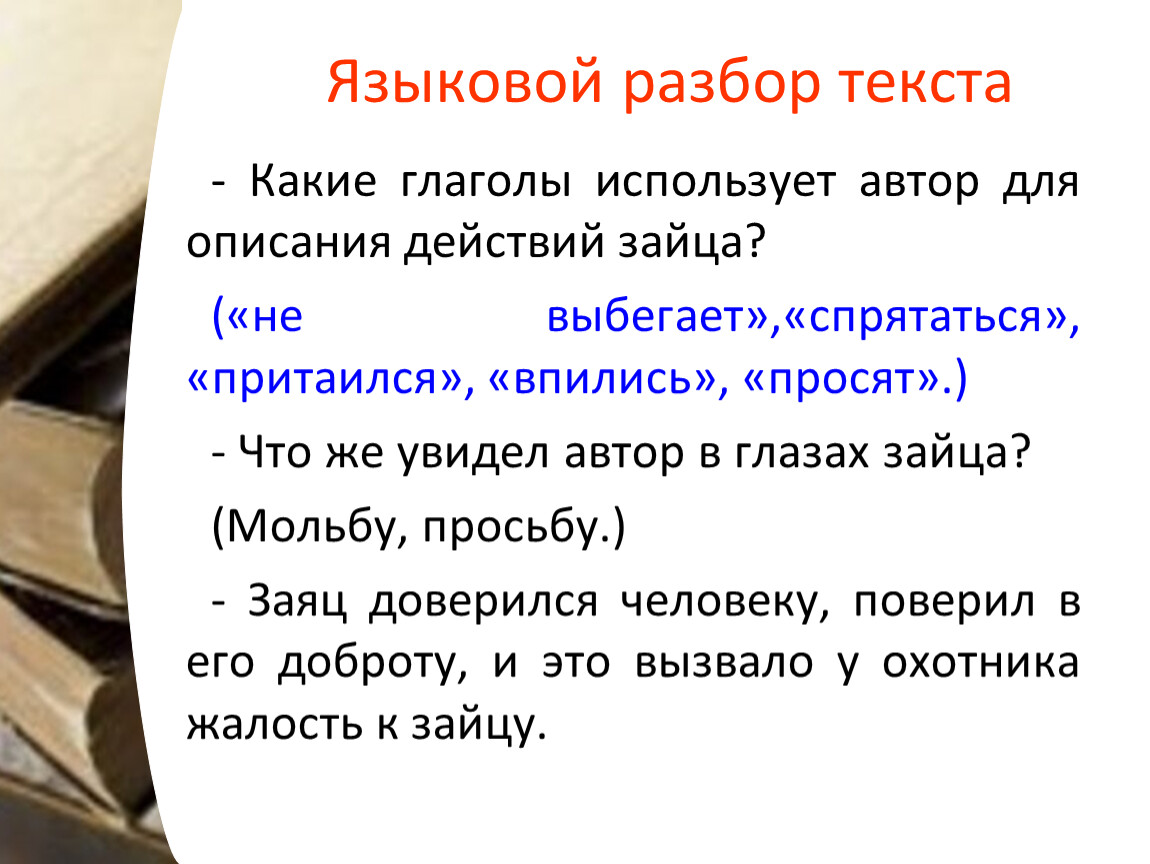 Языковой разбор текста

- Какие глаголы использует автор для описания действий зайца?

(«не выбегает»,«спрятаться», «притаился», «впились», «просят».)

- Что же увидел автор в глазах зайца?

(Мольбу, просьбу.)

- Заяц доверился человеку, поверил в его доброту, и это вызвало у охотника жалость к зайцу.